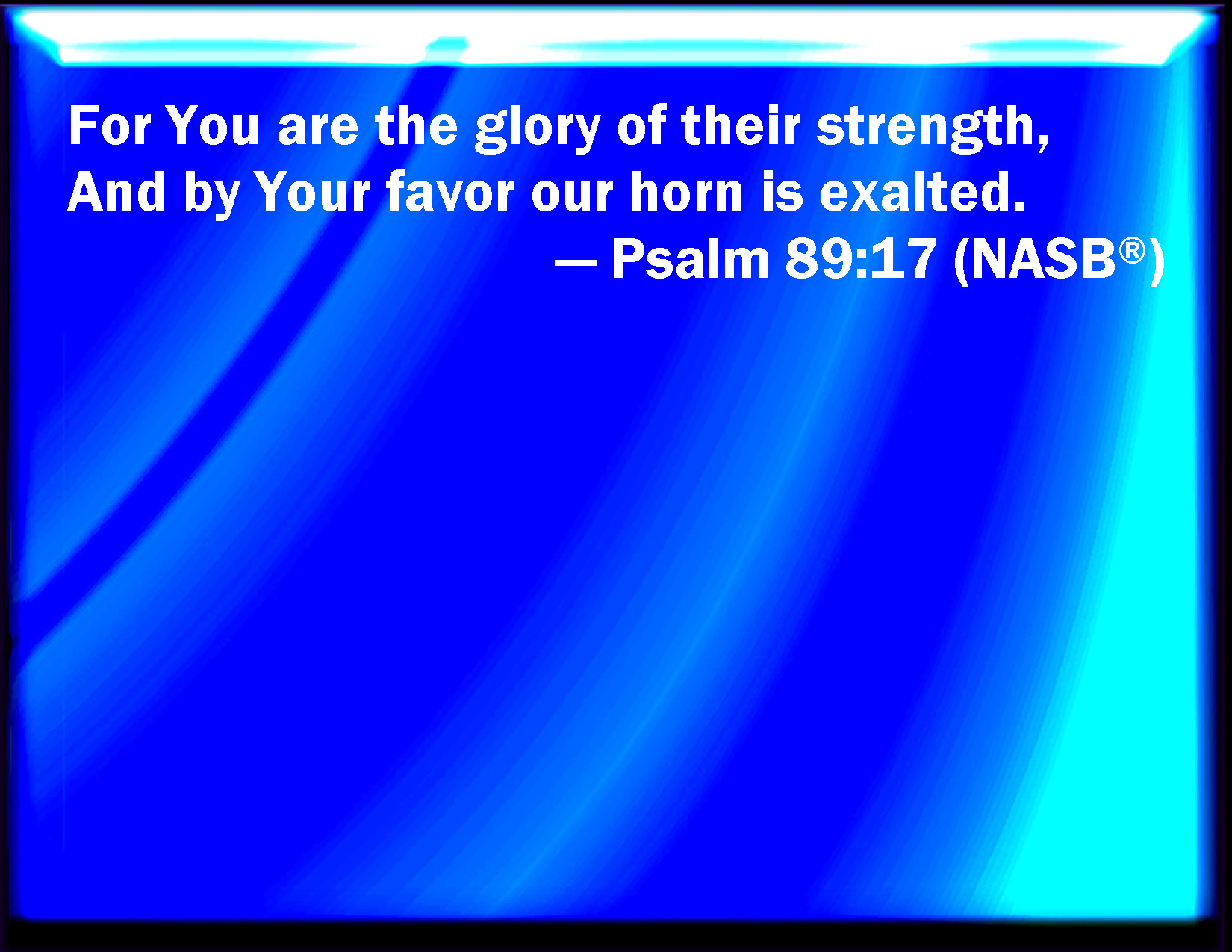 For You are the glory of their strength,
And by Your favor our horn is exalted.
— Psalm 89:17 (NASB®)